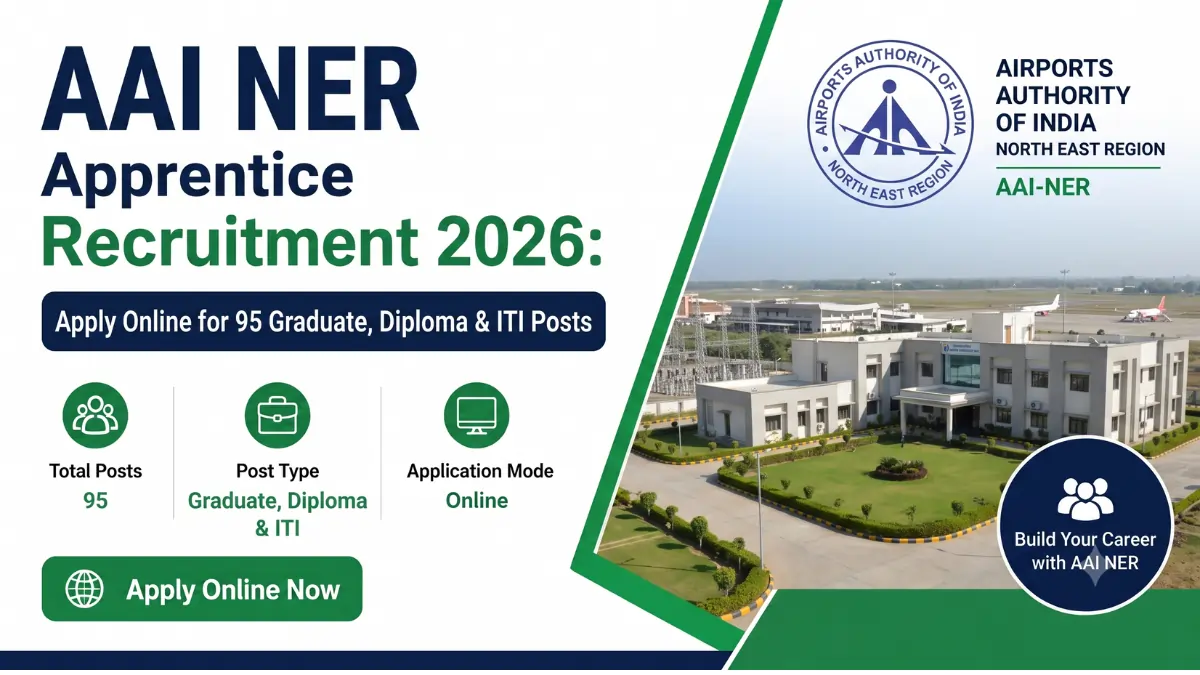 AAI NER
Apprentice
Recruitment 2026:

Apply Online for 95 Graduate, Diploma & ITI Posts

Total Posts
95

Post Type
Graduate, Diploma & ITI

Application Mode
Online

Apply Online Now

AIRPORTS AUTHORITY OF INDIA
NORTH EAST REGION

AIRPORTS AUTHORITY OF INDIA
NORTH EAST REGION
AAI-NER

Build Your Career with AAI NER